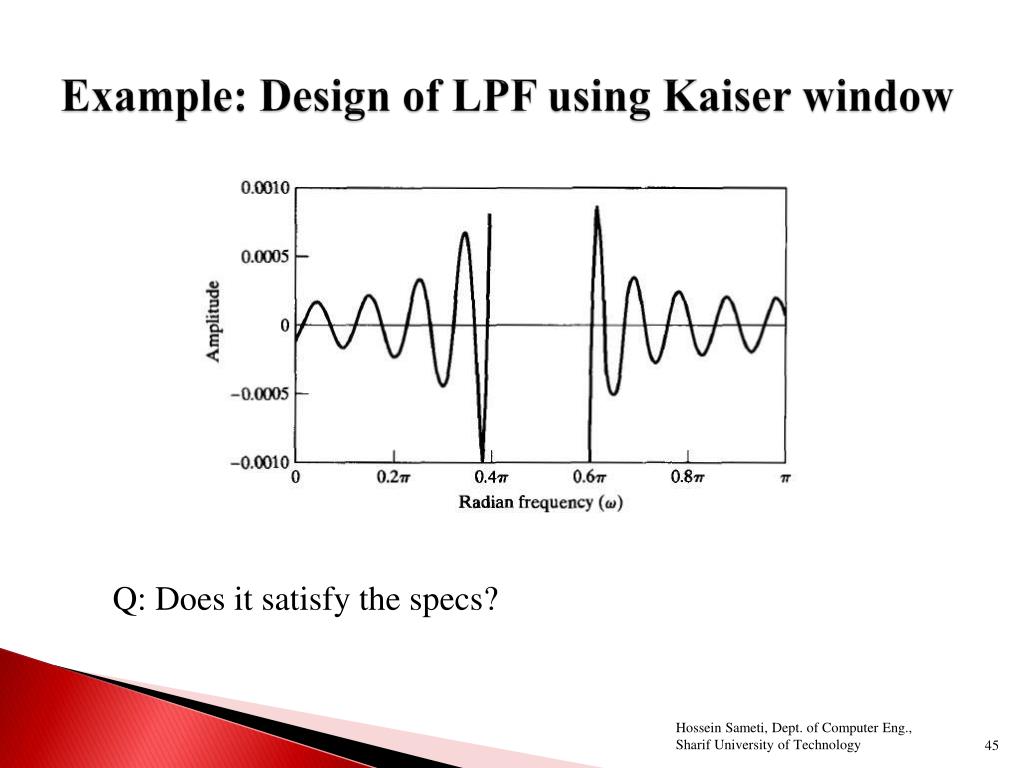 Example: Design of LPF using Kaiser window

0.0010
0.0005
0
−0.0005
−0.0010
Amplitude
0
$0.2\pi$
$0.4\pi$
$0.6\pi$
$0.8\pi$
$\pi$
Radian frequency ($\omega$)

Q: Does it satisfy the specs?

Hossein Sameti, Dept. of Computer Eng., Sharif University of Technology

45